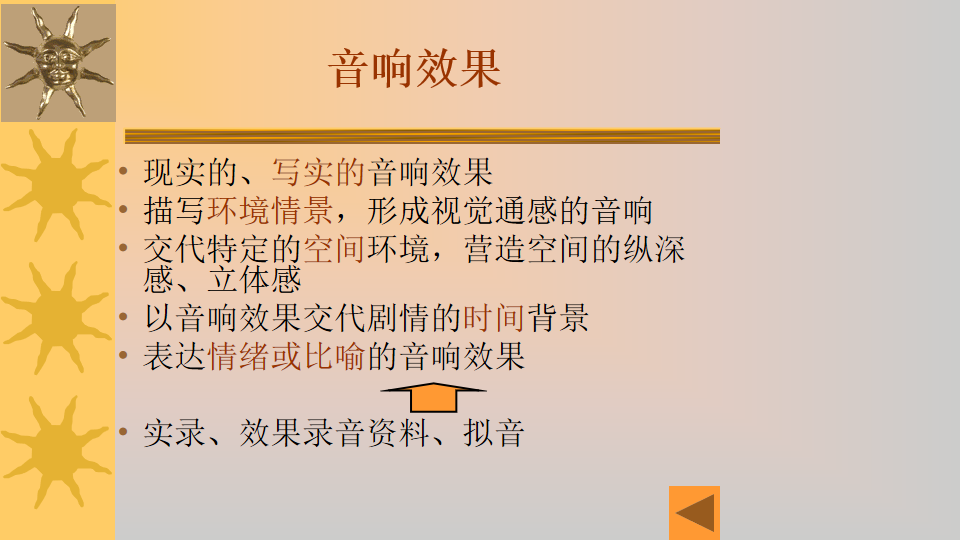 音响效果

• 现实的、写实的音响效果
• 描写环境情景，形成视觉通感的音响
• 交代特定的空间环境，营造空间的纵深感、立体感
• 以音响效果交代剧情的时间背景
• 表达情绪或比喻的音响效果

• 实录、效果录音资料、拟音